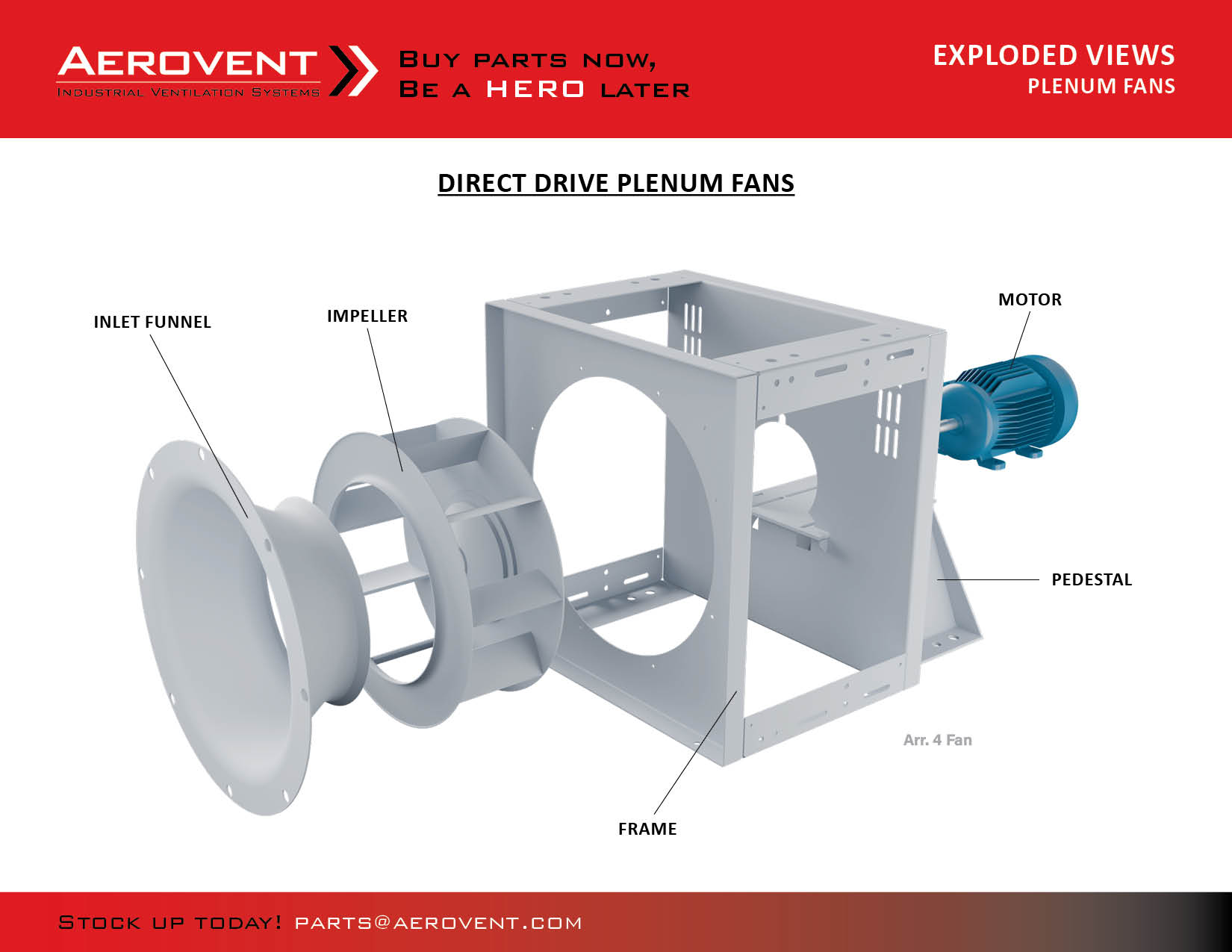 AEROVENT
INDUSTRIAL VENTILATION SYSTEMS

BUY PARTS NOW,
BE A HERO LATER

EXPLODED VIEWS
PLENUM FANS

DIRECT DRIVE PLENUM FANS

INLET FUNNEL

IMPELLER

MOTOR

PEDESTAL

Arr. 4 Fan

FRAME

STOCK UP TODAY! PARTS@AEROVENT.COM